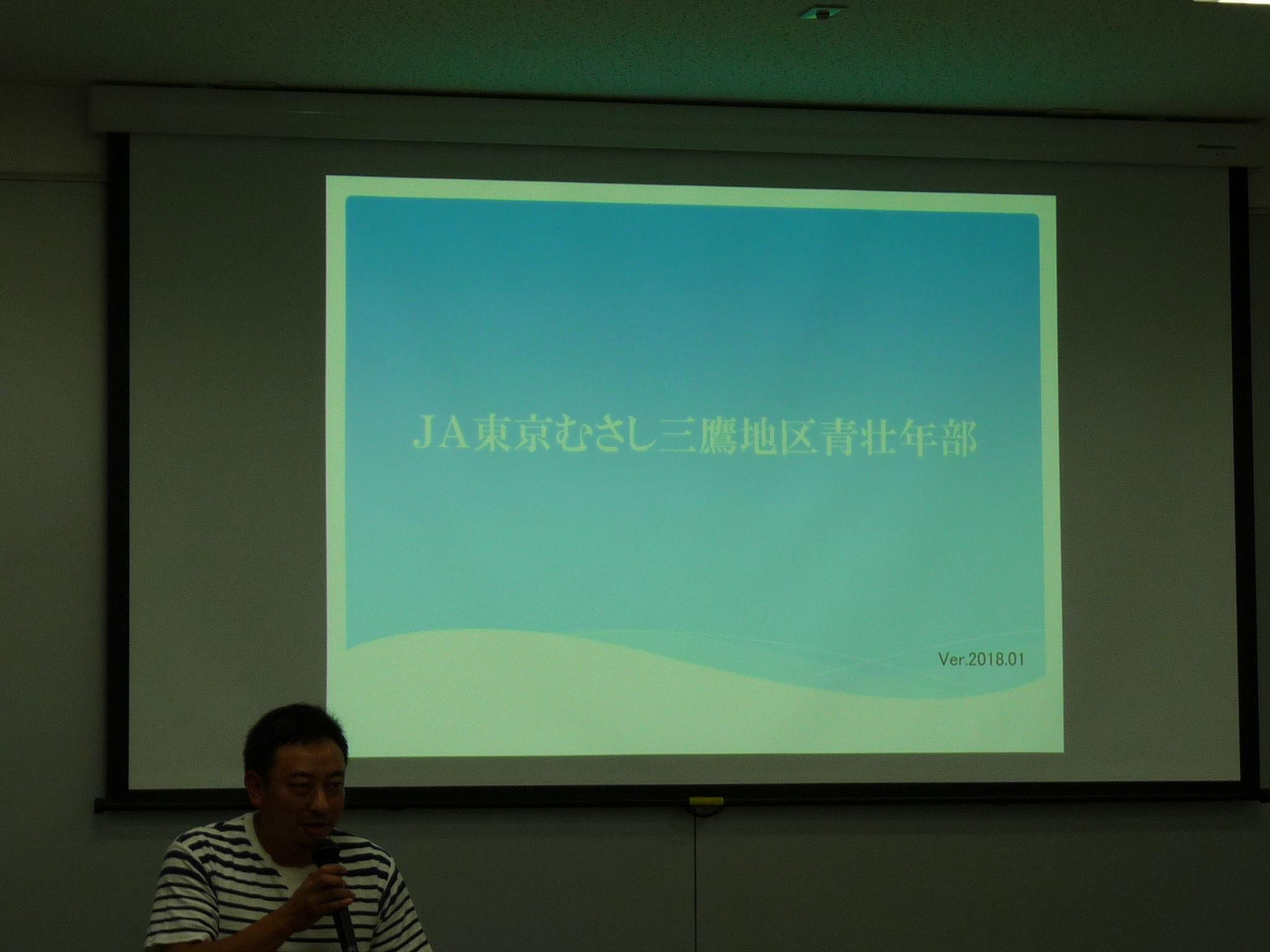 JA東京むさし三鷹地区青壮年部

Ver.2018.01